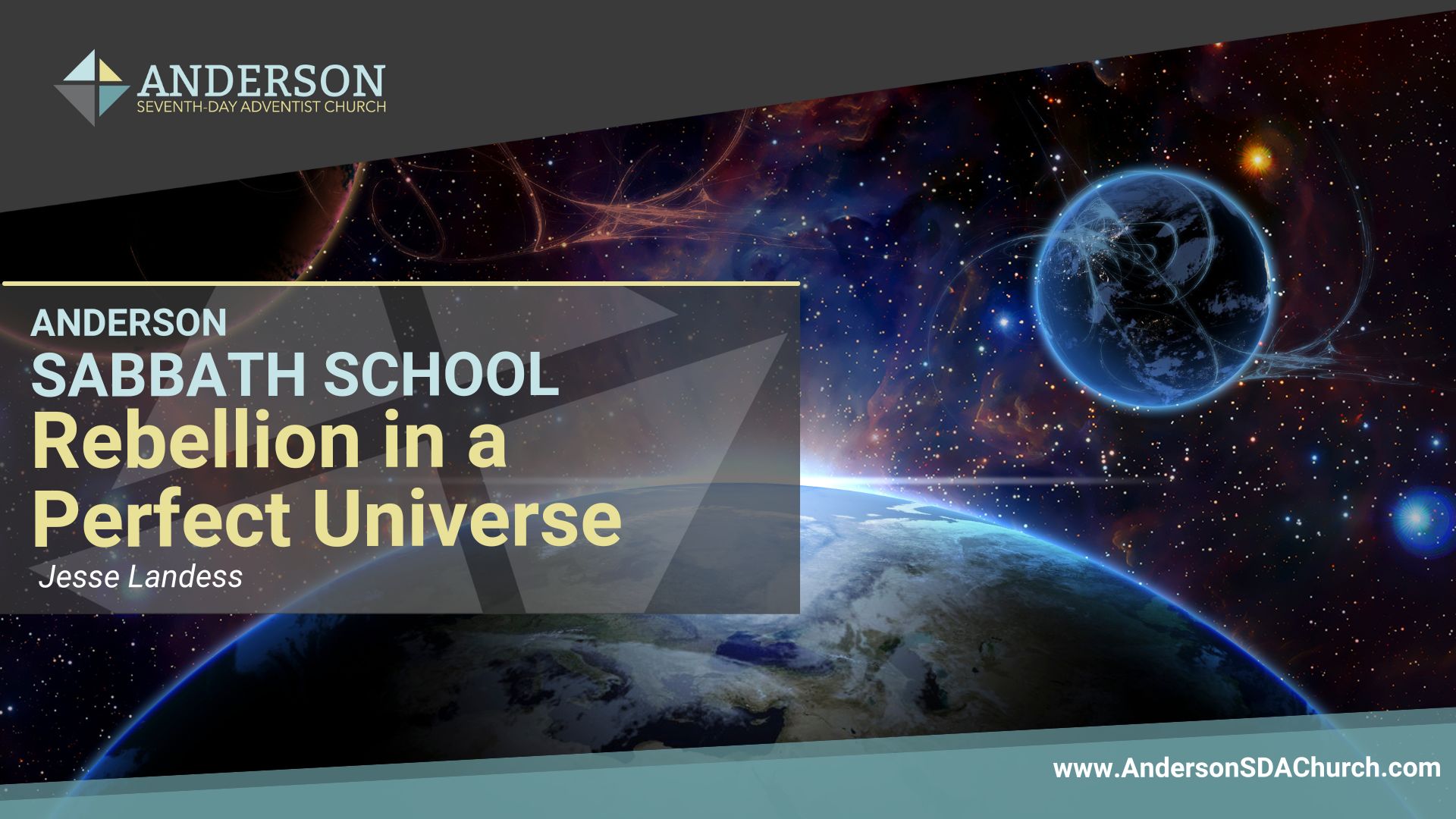 ANDERSON
SEVENTH-DAY ADVENTIST CHURCH

ANDERSON
SABBATH SCHOOL
Rebellion in a Perfect Universe
Jesse Landess

www.AndersonSDAChurch.com